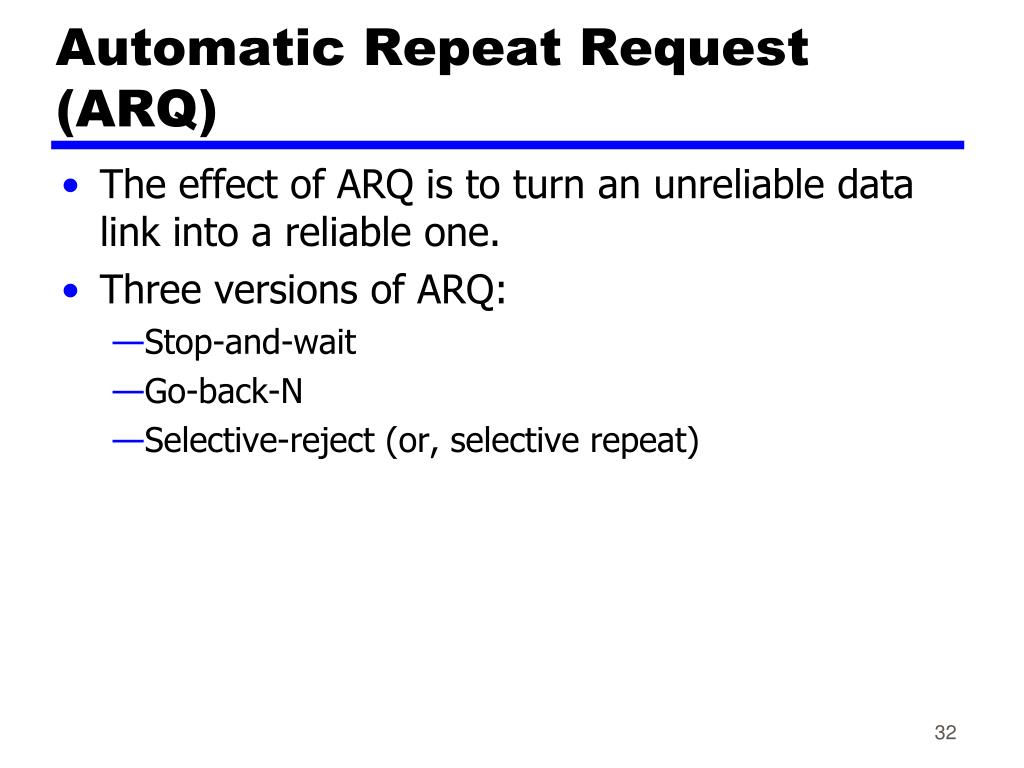 Automatic Repeat Request (ARQ)

• The effect of ARQ is to turn an unreliable data link into a reliable one.
• Three versions of ARQ:
—Stop-and-wait
—Go-back-N
—Selective-reject (or, selective repeat)

32